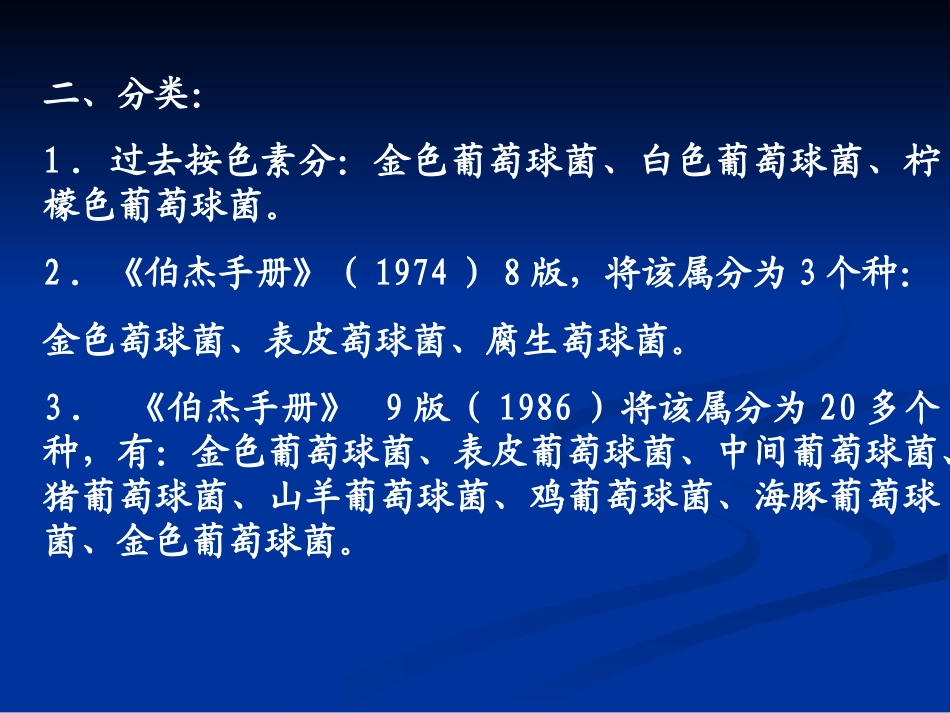 二、分类：

1．过去按色素分：金色葡萄球菌、白色葡萄球菌、柠檬色葡萄球菌。

2．《伯杰手册》（1974）8版，将该属分为3个种：

金色萄球菌、表皮萄球菌、腐生萄球菌。

3．《伯杰手册》 9版（1986）将该属分为20多个种，有：金色葡萄球菌、表皮葡萄球菌、中间葡萄球菌、猪葡萄球菌、山羊葡萄球菌、鸡葡萄球菌、海豚葡萄球菌、金色葡萄球菌。